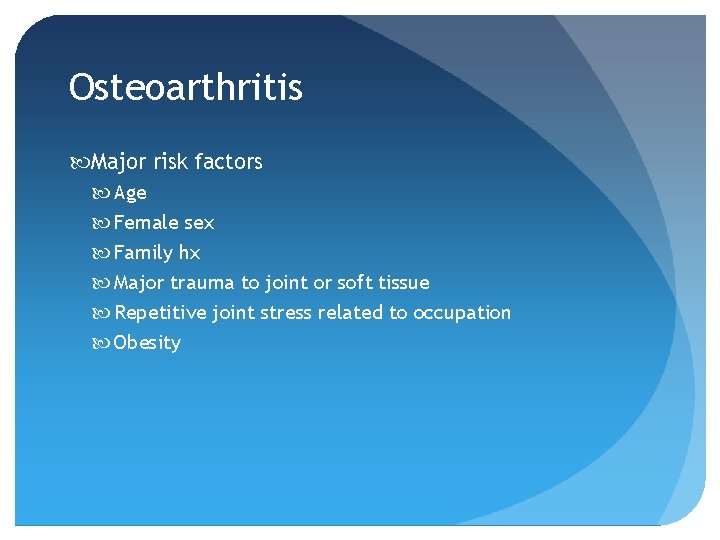 Osteoarthritis

Major risk factors
Age
Female sex
Family hx
Major trauma to joint or soft tissue
Repetitive joint stress related to occupation
Obesity